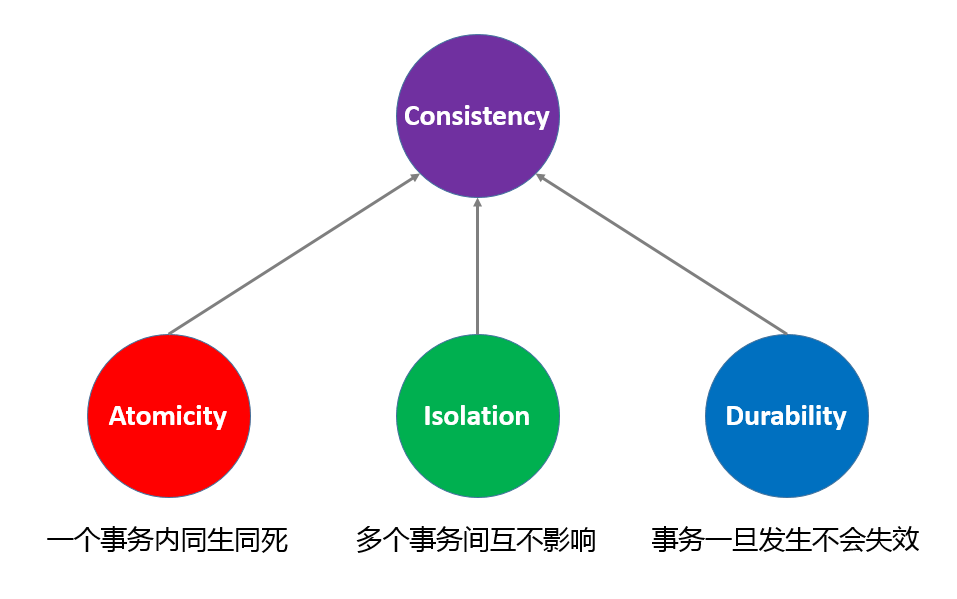 Consistency

Atomicity

Isolation

Durability

一个事务内同生同死

多个事务间互不影响

事务一旦发生不会失效